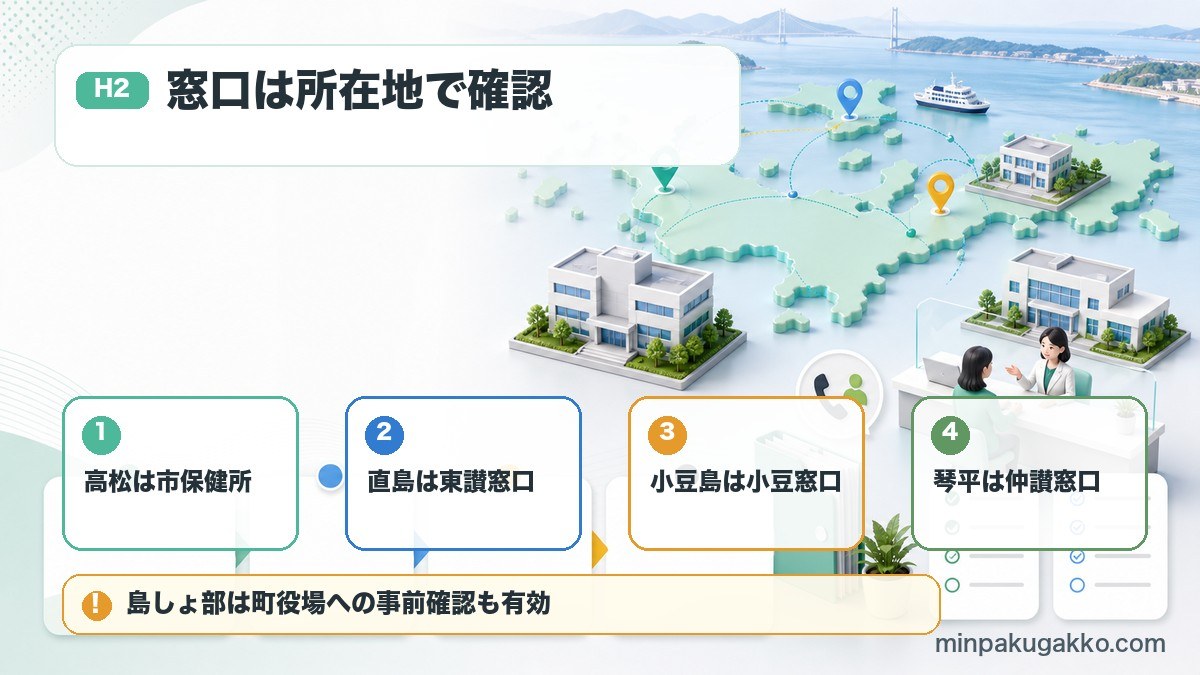 H2 窓口は所在地で確認

1 高松は市保健所

2 直島は東讃窓口

3 小豆島は小豆窓口

4 琴平は仲讃窓口

! 島しょ部は町役場への事前確認も有効

minpakugakko.com